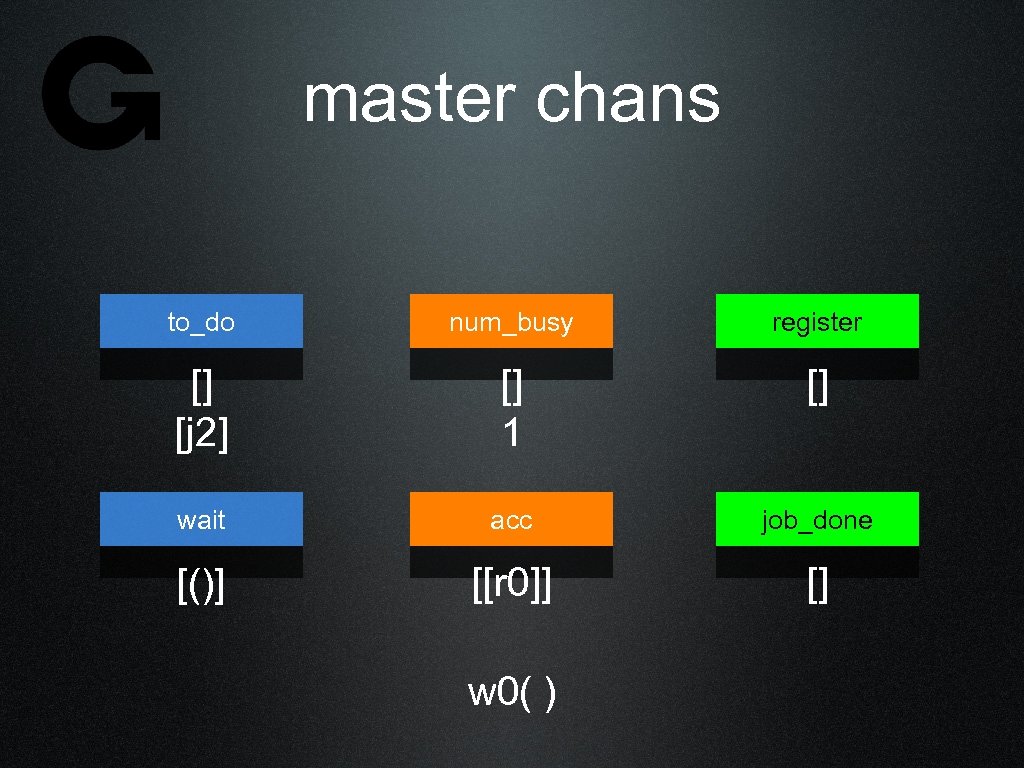 G

master chans

to_do

[]
[j2]

num_busy

[]
1

register

[]

wait

[()]

acc

[[r0]]

job_done

[]

w0( )